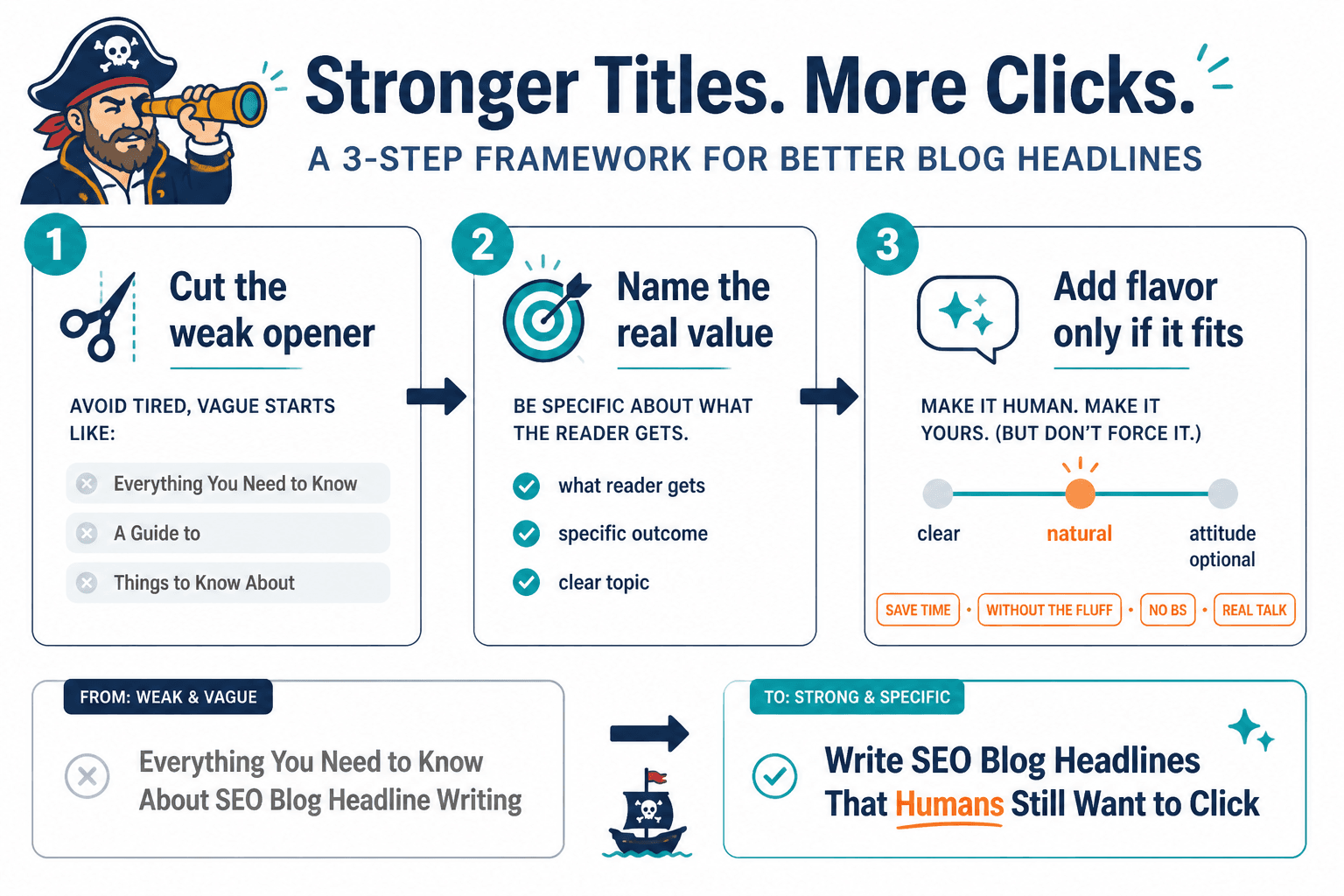 Stronger Titles. More Clicks.

A 3-STEP FRAMEWORK FOR BETTER BLOG HEADLINES

1

Cut the weak opener

AVOID TIRED, VAGUE STARTS LIKE:

Everything You Need to Know

A Guide to

Things to Know About

2

Name the real value

BE SPECIFIC ABOUT WHAT THE READER GETS.

what reader gets

specific outcome

clear topic

3

Add flavor only if it fits

MAKE IT HUMAN. MAKE IT YOURS. (BUT DON'T FORCE IT.)

clear

natural

attitude optional

SAVE TIME • WITHOUT THE FLUFF • NO BS • REAL TALK

FROM: WEAK & VAGUE

Everything You Need to Know About SEO Blog Headline Writing

TO: STRONG & SPECIFIC

Write SEO Blog Headlines That Humans Still Want to Click